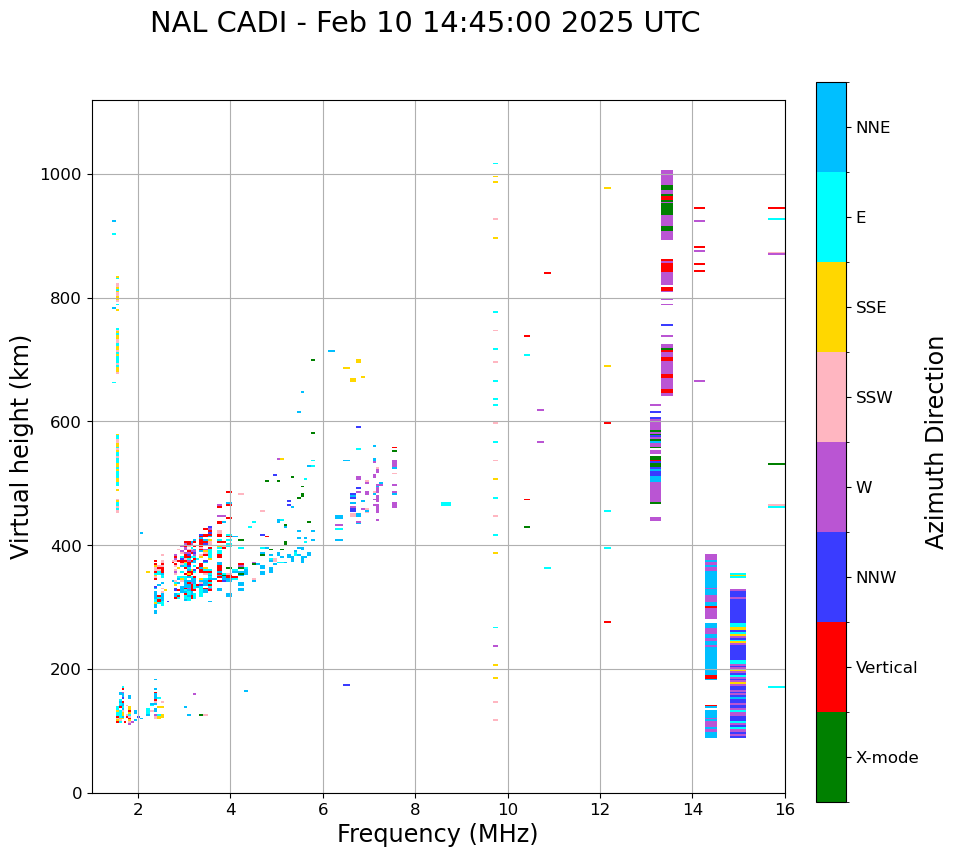 NAL CADI - Feb 10 14:45:00 2025 UTC

Virtual height (km)

1000
800
600
400
200
0

2
4
6
8
10
12
14
16

Frequency (MHz)

NNE
E
SSE
SSW
W
NNW
Vertical
X-mode

Azimuth Direction